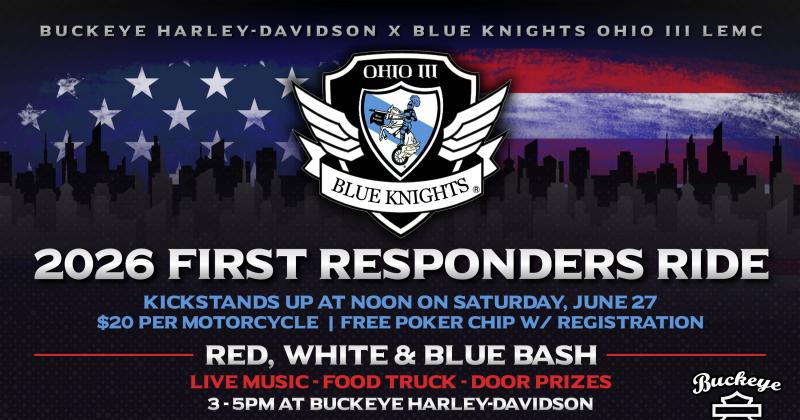 BUCKEYE HARLEY-DAVIDSON X BLUE KNIGHTS OHIO III LEMC

OHIO III

BLUE KNIGHTS®

2026 FIRST RESPONDERS RIDE

KICKSTANDS UP AT NOON ON SATURDAY, JUNE 27
$20 PER MOTORCYCLE | FREE POKER CHIP W/ REGISTRATION

RED, WHITE & BLUE BASH

LIVE MUSIC - FOOD TRUCK - DOOR PRIZES

3 - 5PM AT BUCKEYE HARLEY-DAVIDSON

Buckeye